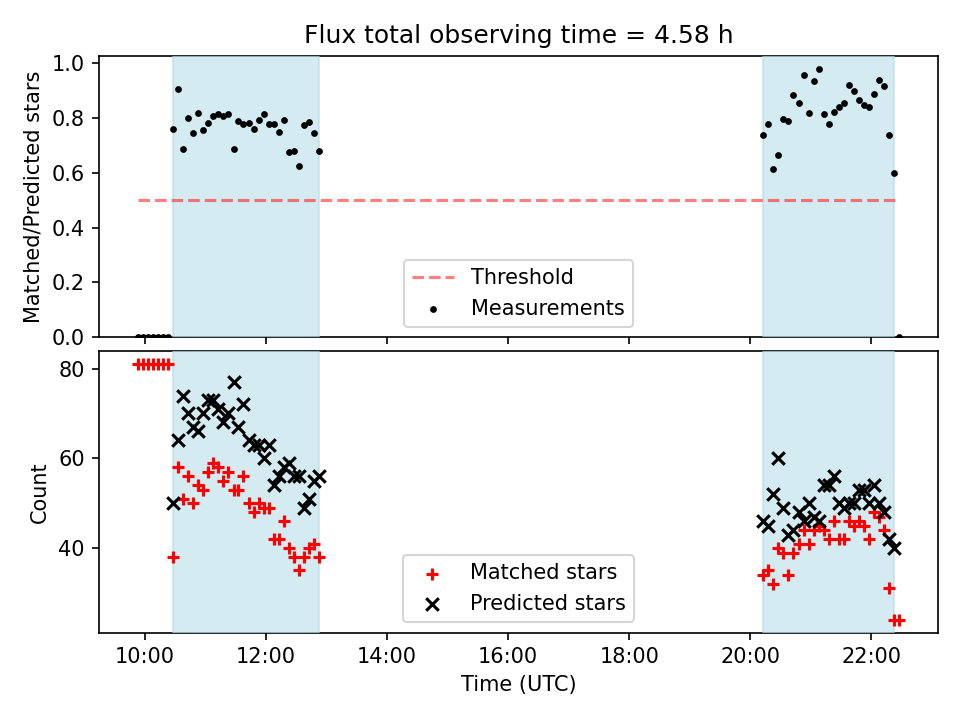 Flux total observing time = 4.58 h

Matched/Predicted stars

1.0
0.8
0.6
0.4
0.2
0.0

Threshold
Measurements

Count

80
60
40

Matched stars
Predicted stars

10:00
12:00
14:00
16:00
18:00
20:00
22:00

Time (UTC)